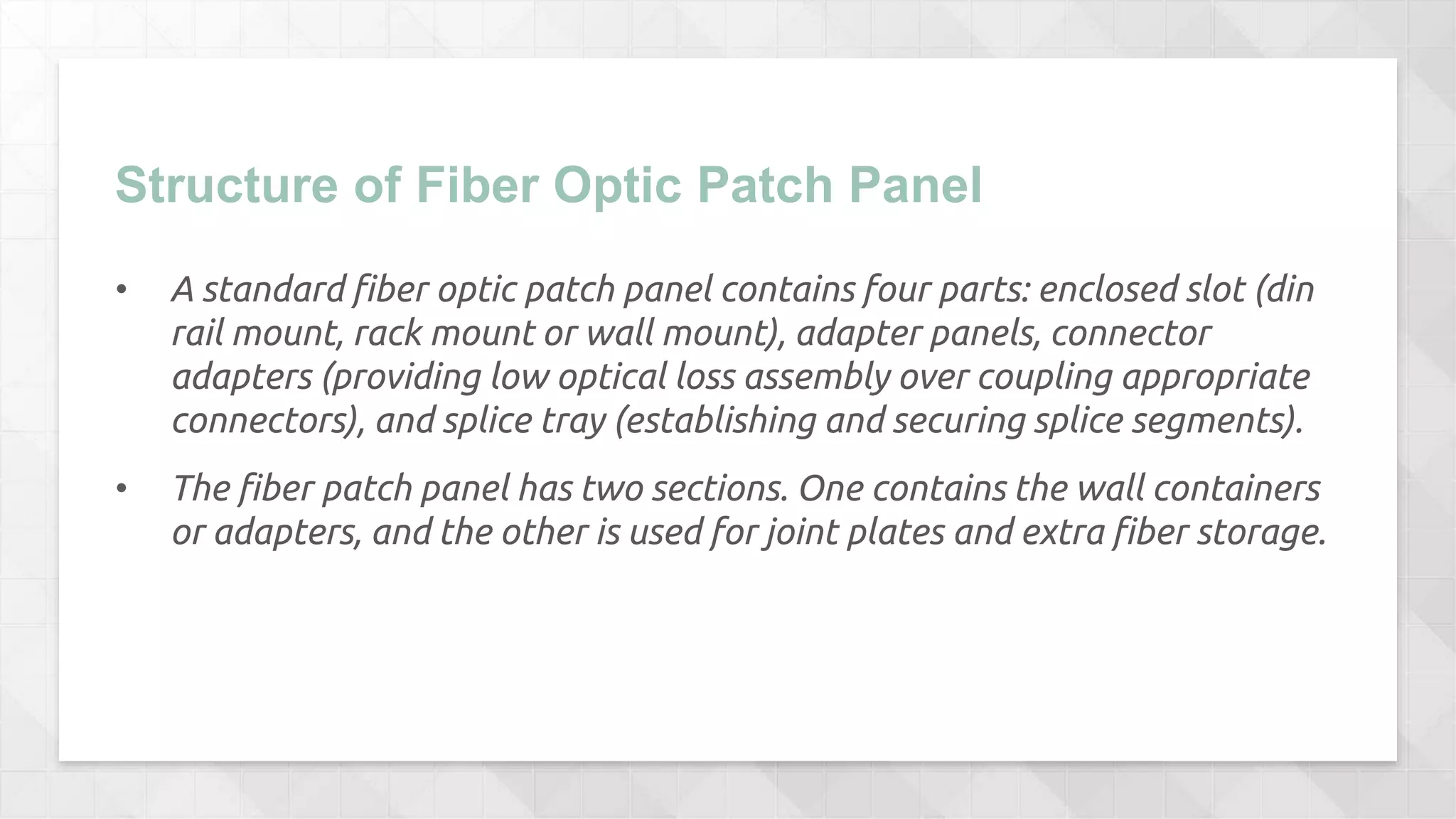 Structure of Fiber Optic Patch Panel

• A standard fiber optic patch panel contains four parts: enclosed slot (din rail mount, rack mount or wall mount), adapter panels, connector adapters (providing low optical loss assembly over coupling appropriate connectors), and splice tray (establishing and securing splice segments).

• The fiber patch panel has two sections. One contains the wall containers or adapters, and the other is used for joint plates and extra fiber storage.